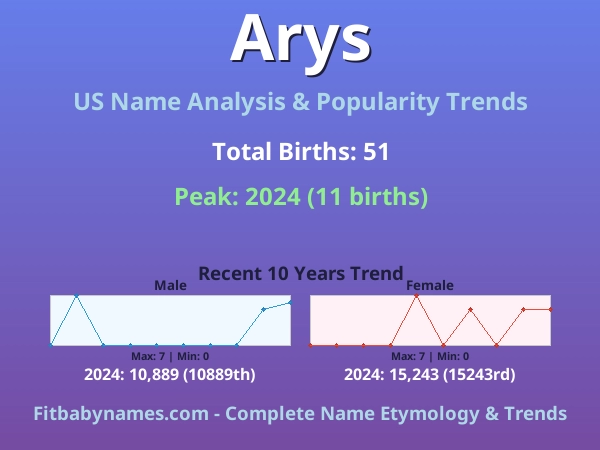 Arys

US Name Analysis & Popularity Trends

Total Births: 51

Peak: 2024 (11 births)

Recent 10 Years Trend

Male

Max: 7 | Min: 0

2024: 10,889 (10889th)

Female

Max: 7 | Min: 0

2024: 15,243 (15243rd)

Fitbabynames.com - Complete Name Etymology & Trends